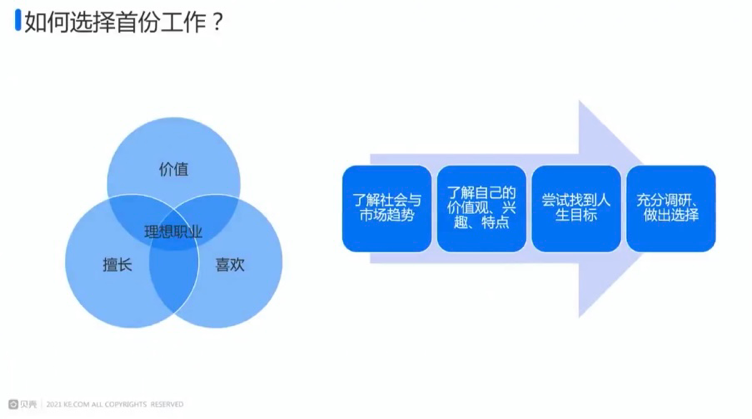 如何选择首份工作？

价值

理想职业

擅长

喜欢

了解社会与市场趋势

了解自己的价值观、兴趣、特点

尝试找到人生目标

充分调研、做出选择

贝壳 | 2021 KE.COM ALL COPYRIGHTS RESERVED